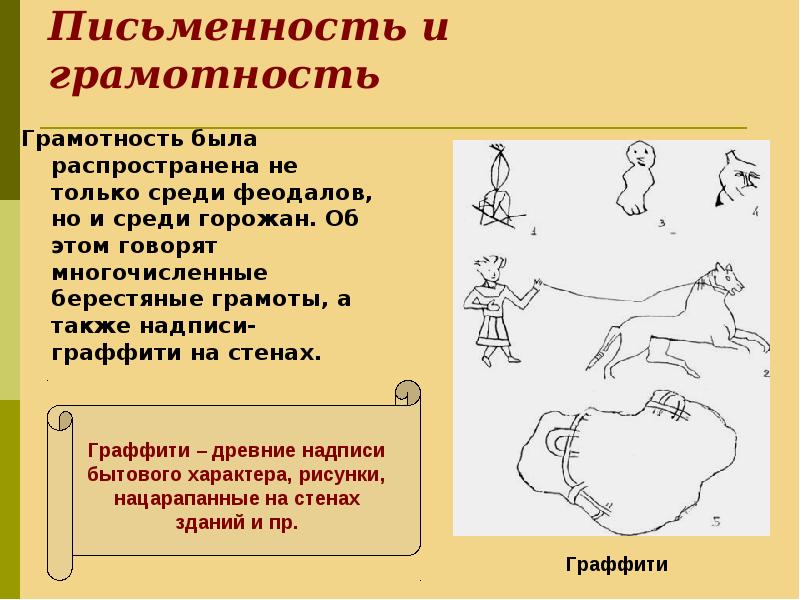 Письменность и грамотность

Грамотность была распространена не только среди феодалов, но и среди горожан. Об этом говорят многочисленные берестяные грамоты, а также надписи-граффити на стенах.

Граффити – древние надписи бытового характера, рисунки, нацарапанные на стенах зданий и пр.

1
3
4
2
5

Граффити